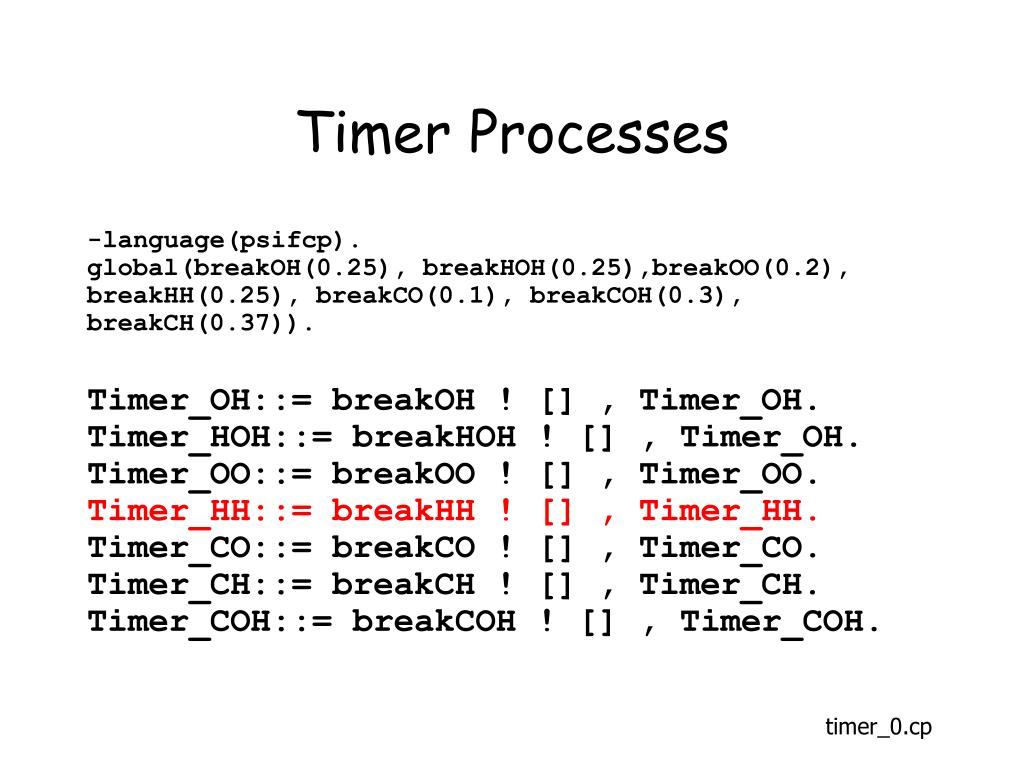 Timer Processes

-language(psifcp).
global(breakOH(0.25), breakHOH(0.25),breakOO(0.2), breakHH(0.25), breakCO(0.1), breakCOH(0.3), breakCH(0.37)).

Timer_OH::= breakOH ! [] , Timer_OH.
Timer_HOH::= breakHOH ! [] , Timer_OH.
Timer_OO::= breakOO ! [] , Timer_OO.
Timer_HH::= breakHH ! [] , Timer_HH.
Timer_CO::= breakCO ! [] , Timer_CO.
Timer_CH::= breakCH ! [] , Timer_CH.
Timer_COH::= breakCOH ! [] , Timer_COH.

timer_0.cp